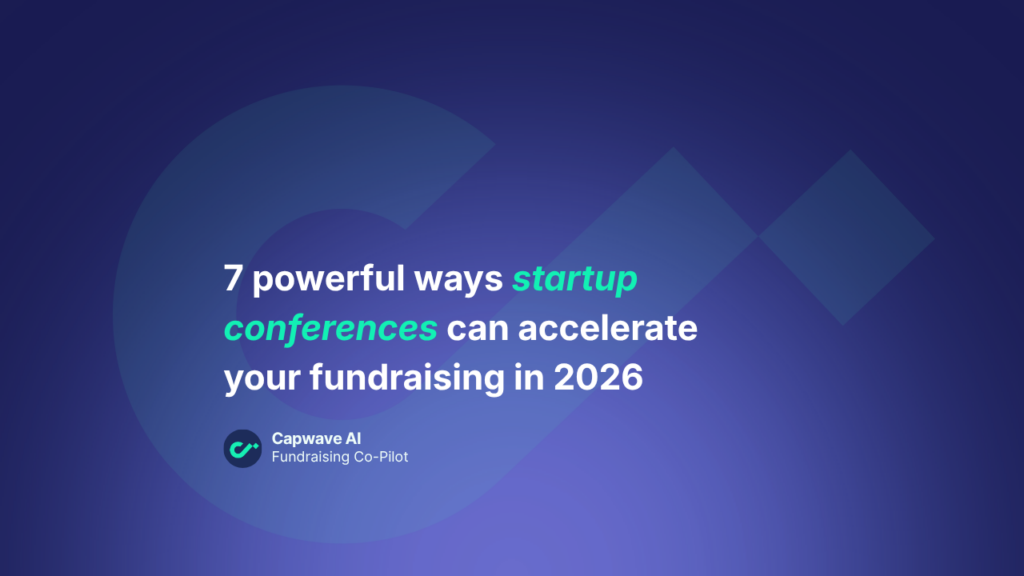 7 powerful ways startup conferences can accelerate your fundraising in 2026

Capwave AI
Fundraising Co-Pilot